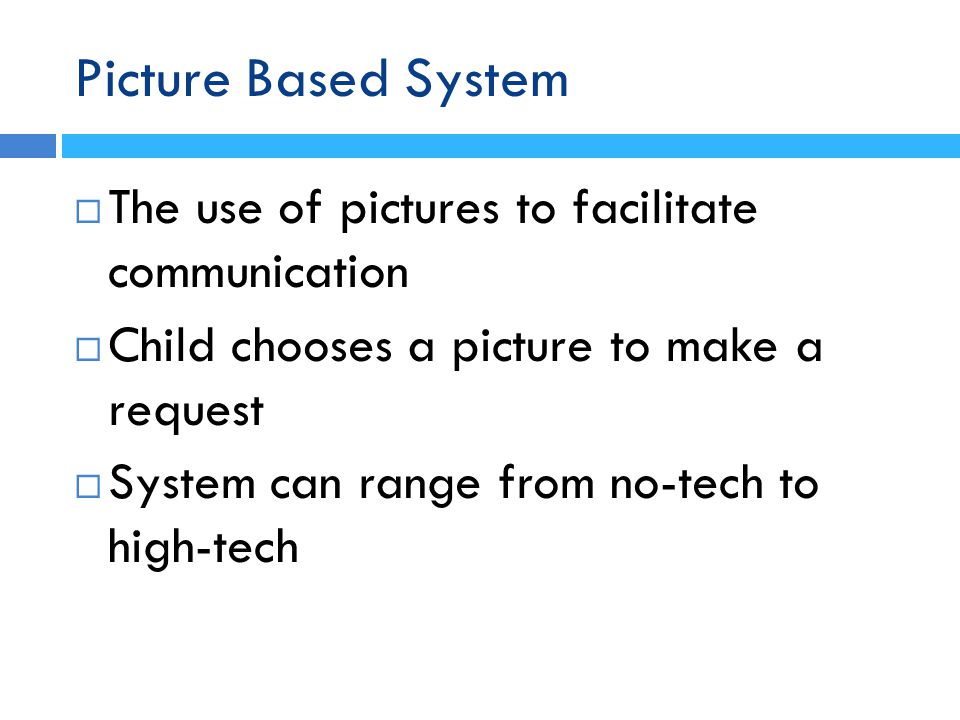 Picture Based System

□ The use of pictures to facilitate communication

□ Child chooses a picture to make a request

□ System can range from no-tech to high-tech